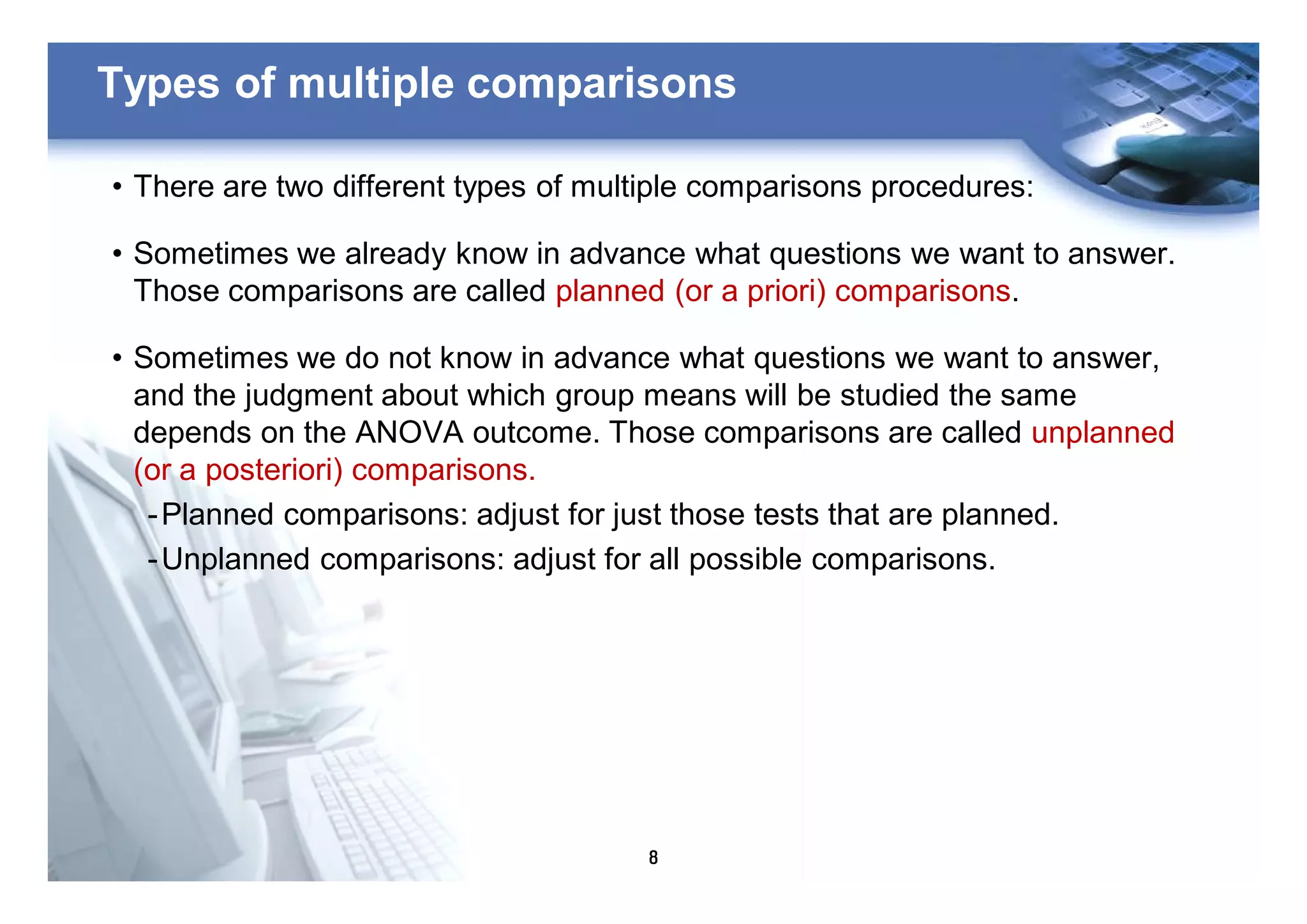 Types of multiple comparisons

• There are two different types of multiple comparisons procedures:

• Sometimes we already know in advance what questions we want to answer. Those comparisons are called planned (or a priori) comparisons.

• Sometimes we do not know in advance what questions we want to answer, and the judgment about which group means will be studied the same depends on the ANOVA outcome. Those comparisons are called unplanned (or a posteriori) comparisons.

- Planned comparisons: adjust for just those tests that are planned.
- Unplanned comparisons: adjust for all possible comparisons.

8